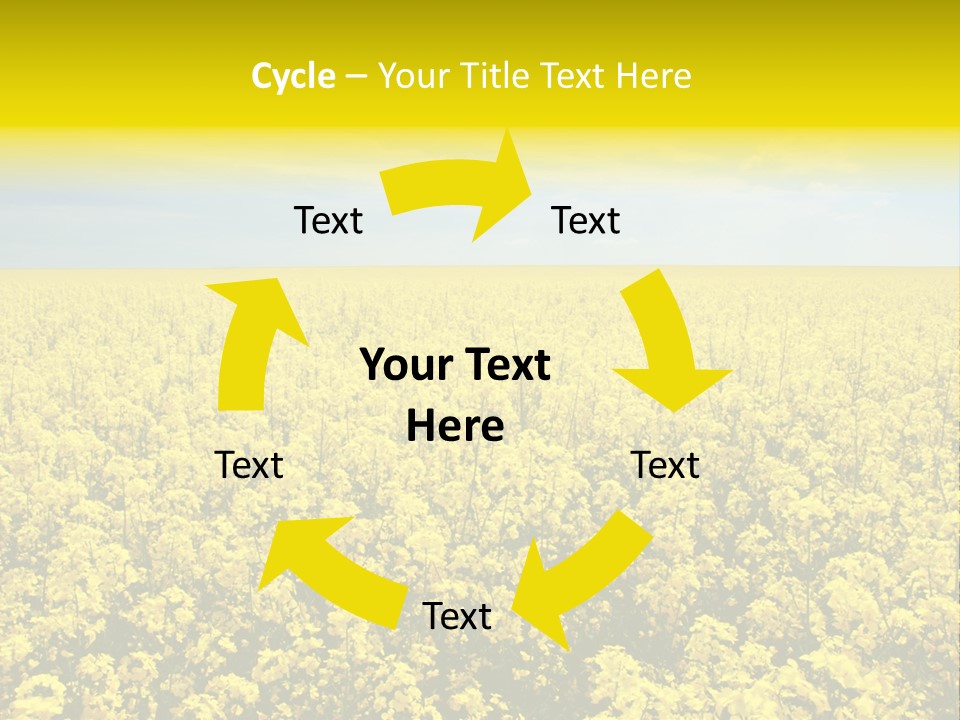 Cycle – Your Title Text Here

Text

Text

Your Text Here

Text

Text

Text